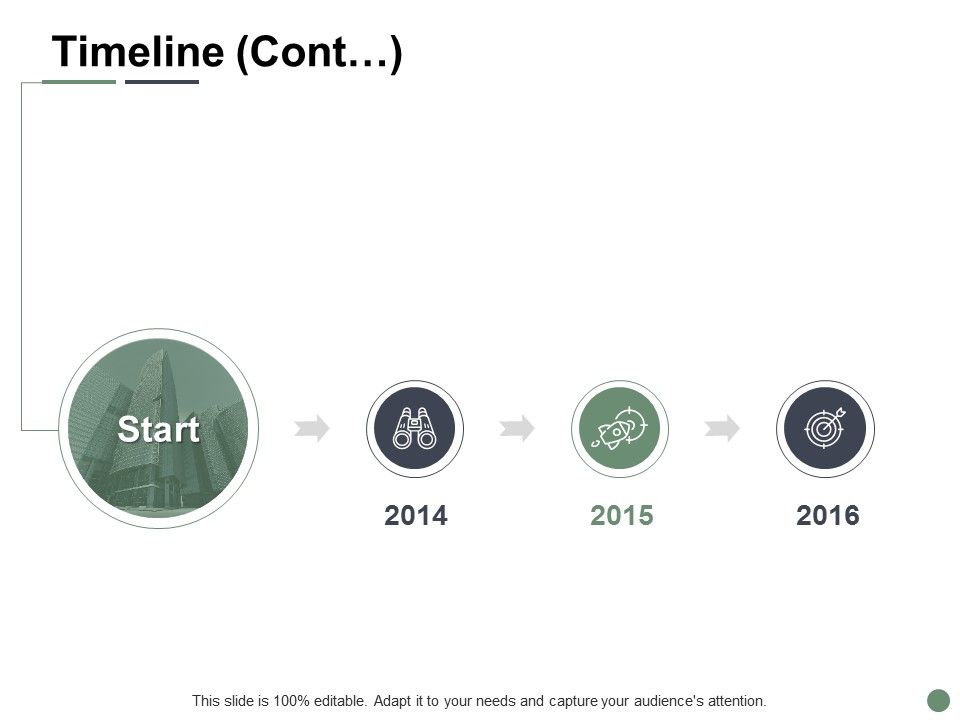 Timeline (Cont…)

Start

2014

2015

2016

This slide is 100% editable. Adapt it to your needs and capture your audience's attention.